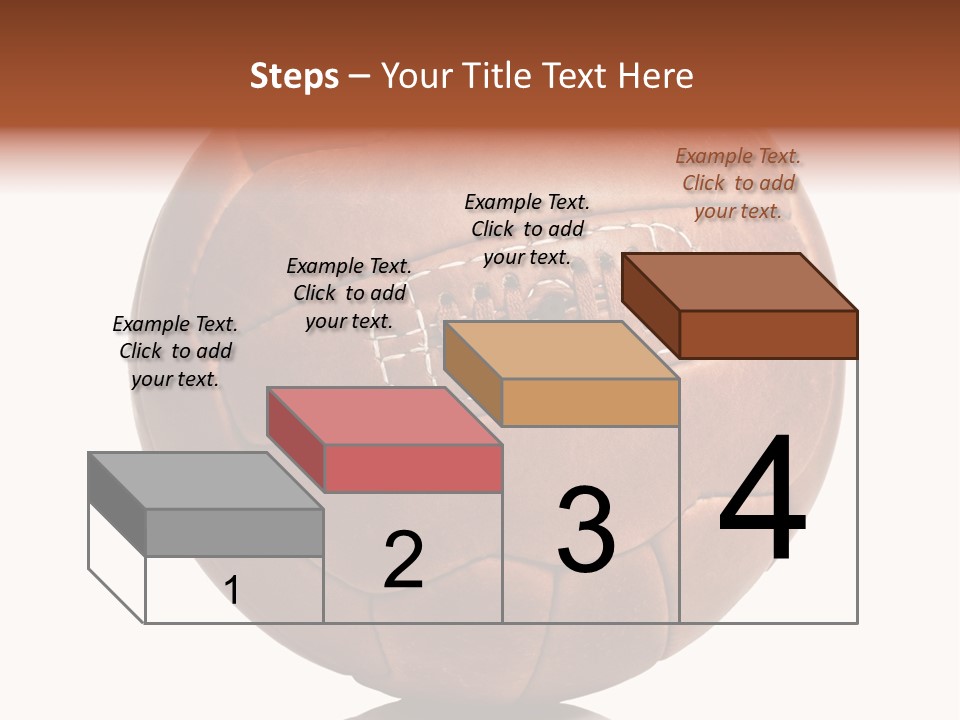 Steps – Your Title Text Here

Example Text. Click to add your text.

Example Text. Click to add your text.

Example Text. Click to add your text.

Example Text. Click to add your text.

1

2

3

4